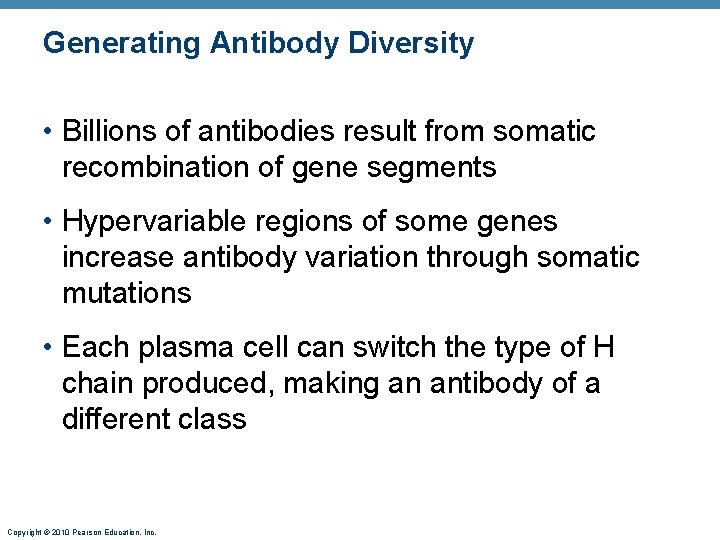 Generating Antibody Diversity

• Billions of antibodies result from somatic recombination of gene segments

• Hypervariable regions of some genes increase antibody variation through somatic mutations

• Each plasma cell can switch the type of H chain produced, making an antibody of a different class

Copyright © 2010 Pearson Education, Inc.